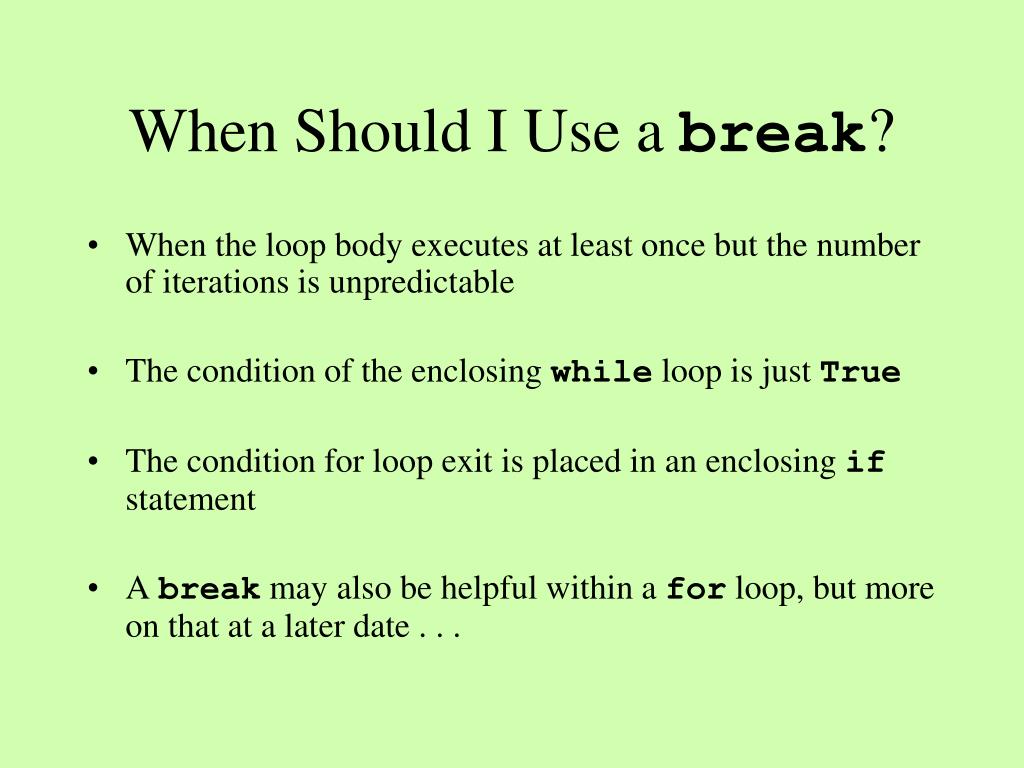 When Should I Use a break?

• When the loop body executes at least once but the number of iterations is unpredictable

• The condition of the enclosing while loop is just True

• The condition for loop exit is placed in an enclosing if statement

• A break may also be helpful within a for loop, but more on that at a later date . . .